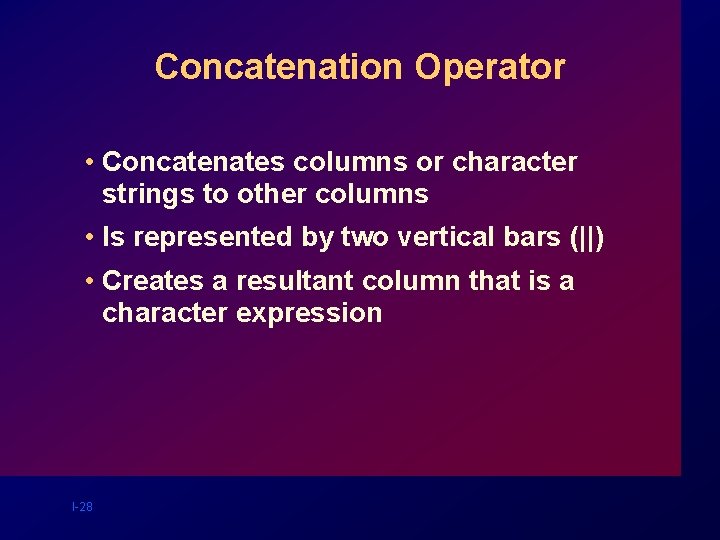 Concatenation Operator

• Concatenates columns or character strings to other columns

• Is represented by two vertical bars (||)

• Creates a resultant column that is a character expression

I-28